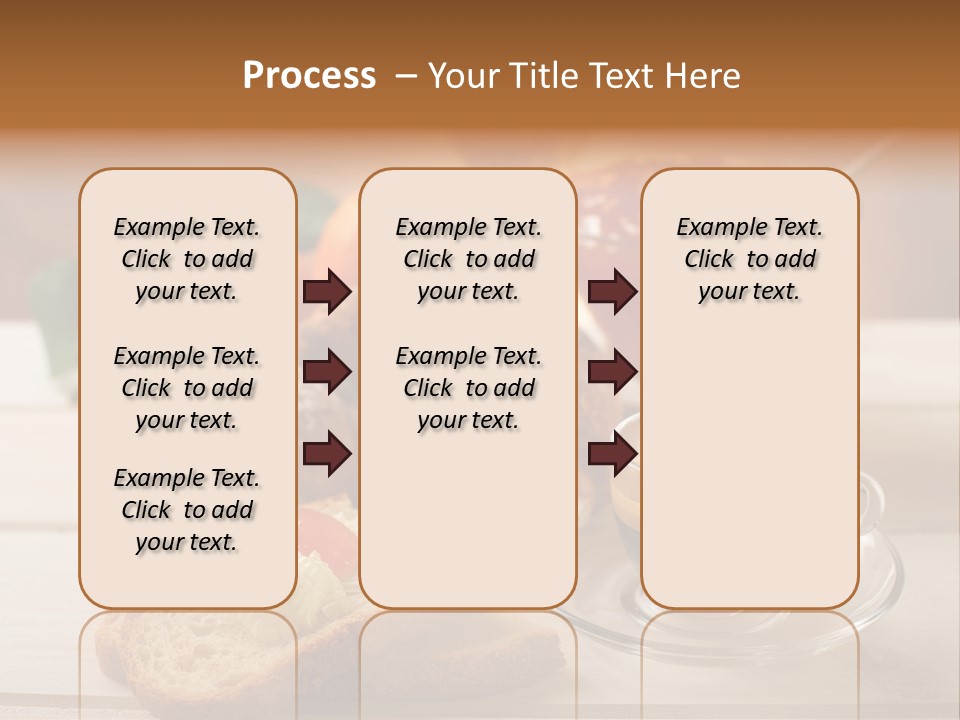 Process – Your Title Text Here

Example Text. Click to add your text.

Example Text. Click to add your text.

Example Text. Click to add your text.

Example Text. Click to add your text.

Example Text. Click to add your text.

Example Text. Click to add your text.